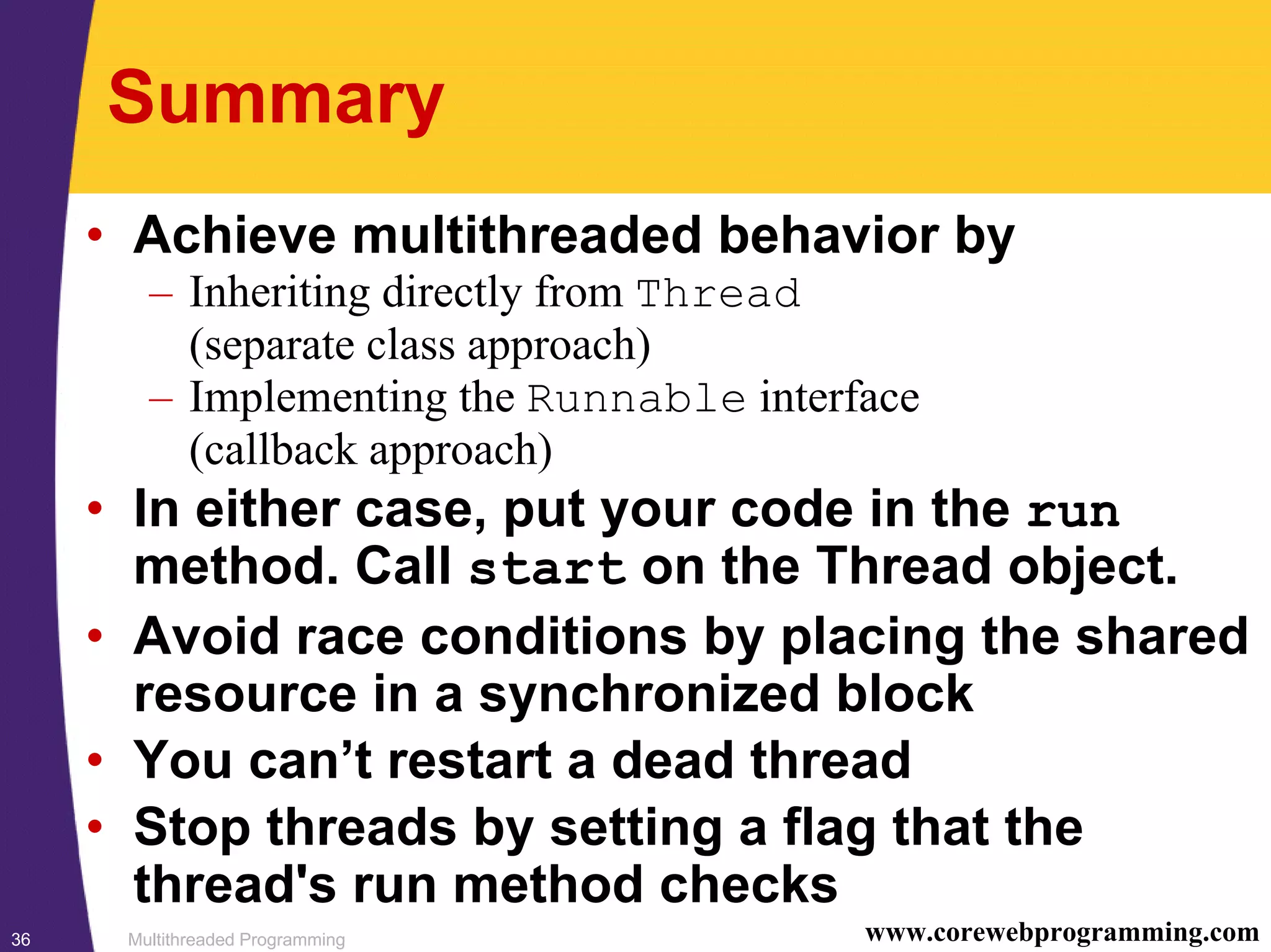 Summary

• Achieve multithreaded behavior by
– Inheriting directly from Thread (separate class approach)
– Implementing the Runnable interface (callback approach)
• In either case, put your code in the run method. Call start on the Thread object.
• Avoid race conditions by placing the shared resource in a synchronized block
• You can’t restart a dead thread
• Stop threads by setting a flag that the thread's run method checks

36 Multithreaded Programming www.corewebprogramming.com